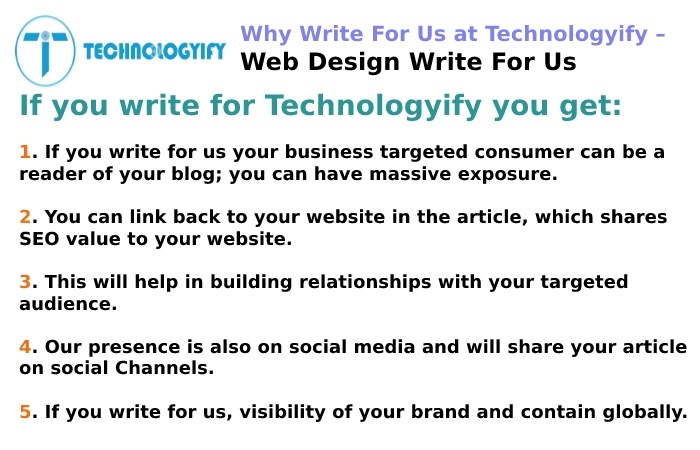 TECHNOLOGYIFY

Why Write For Us at Technologyify – Web Design Write For Us

If you write for Technologyify you get:

1. If you write for us your business targeted consumer can be a reader of your blog; you can have massive exposure.

2. You can link back to your website in the article, which shares SEO value to your website.

3. This will help in building relationships with your targeted audience.

4. Our presence is also on social media and will share your article on social Channels.

5. If you write for us, visibility of your brand and contain globally.